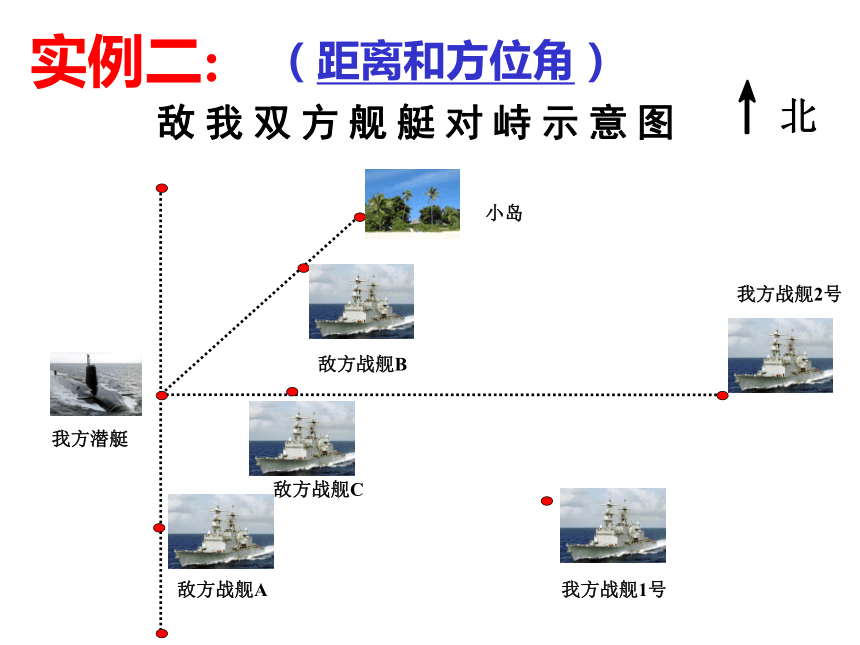 实例二：（距离和方位角）

敌我双方舰艇对峙示意图

北

小岛

我方战舰2号

敌方战舰B

我方潜艇

敌方战舰C

敌方战舰A

我方战舰1号